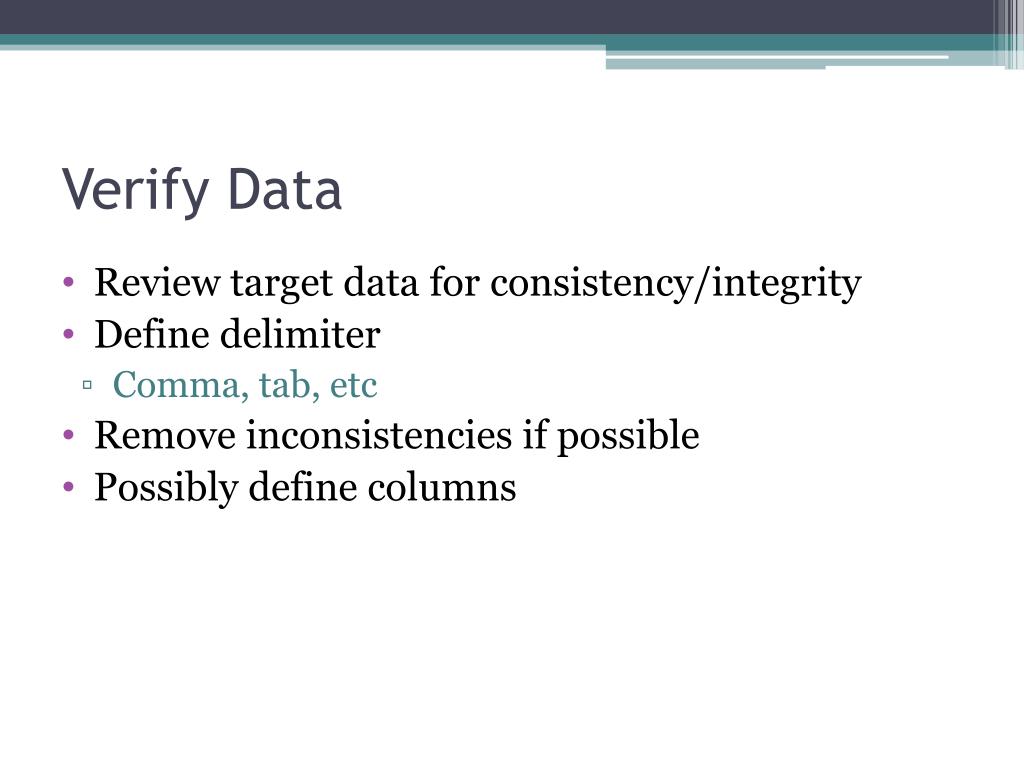 Verify Data

• Review target data for consistency/integrity
• Define delimiter
▫ Comma, tab, etc
• Remove inconsistencies if possible
• Possibly define columns